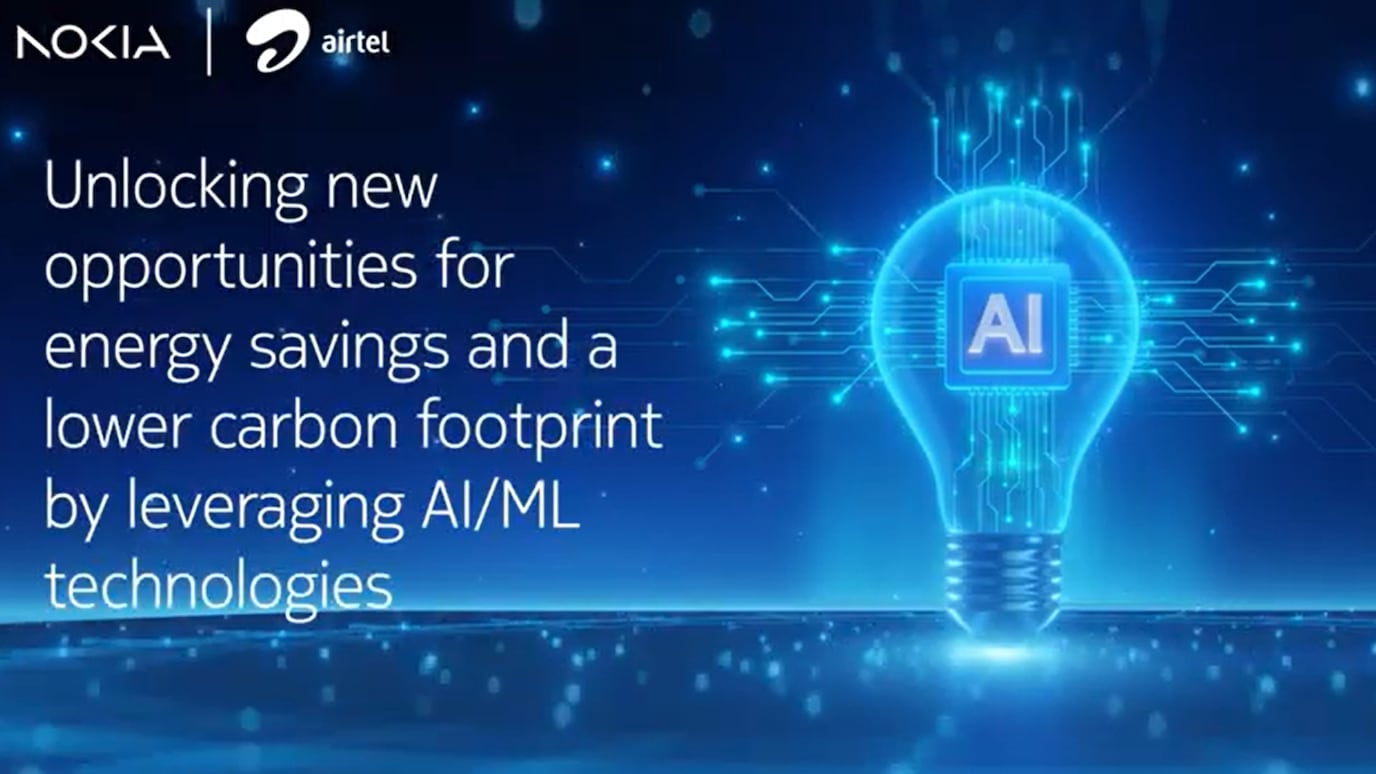 NOKIA | airtel

Unlocking new opportunities for energy savings and a lower carbon footprint by leveraging AI/ML technologies

AI